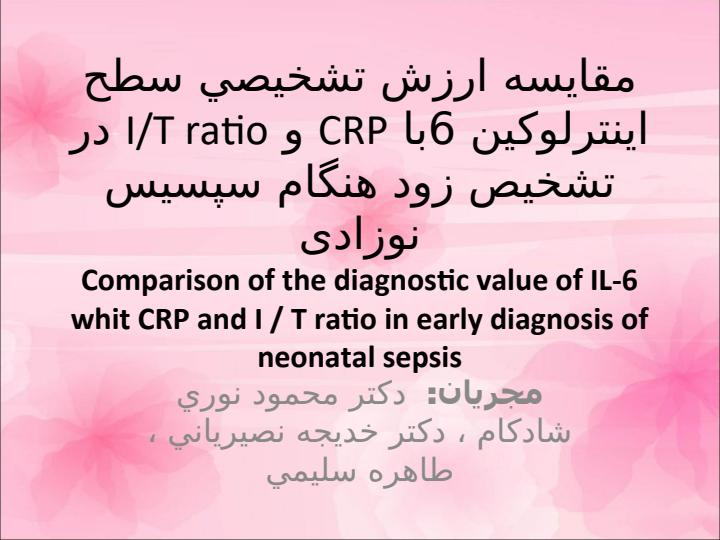 مقايسه ارزش تشخيصي سطح اينترلوكين 6با CRP و I/T ratio در تشخيص زود هنگام سپسيس نوزادی

Comparison of the diagnostic value of IL-6 whit CRP and I / T ratio in early diagnosis of neonatal sepsis

مجريان: دكتر محمود نوري شادكام ، دكتر خديجه نصيرياني ، طاهره سليمي